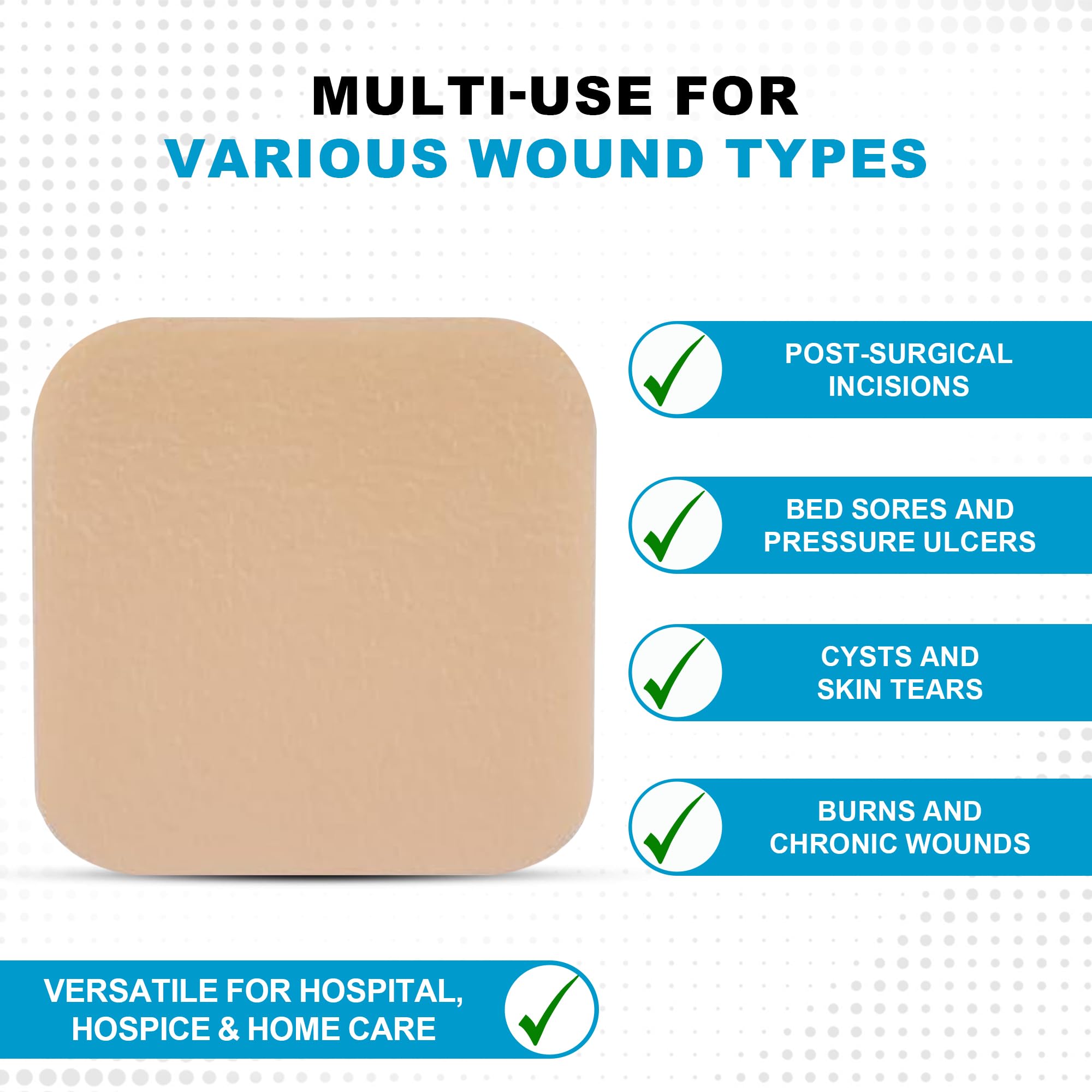 MULTI-USE FOR
VARIOUS WOUND TYPES

POST-SURGICAL INCISIONS

BED SORES AND PRESSURE ULCERS

CYSTS AND SKIN TEARS

BURNS AND CHRONIC WOUNDS

VERSATILE FOR HOSPITAL, HOSPICE & HOME CARE